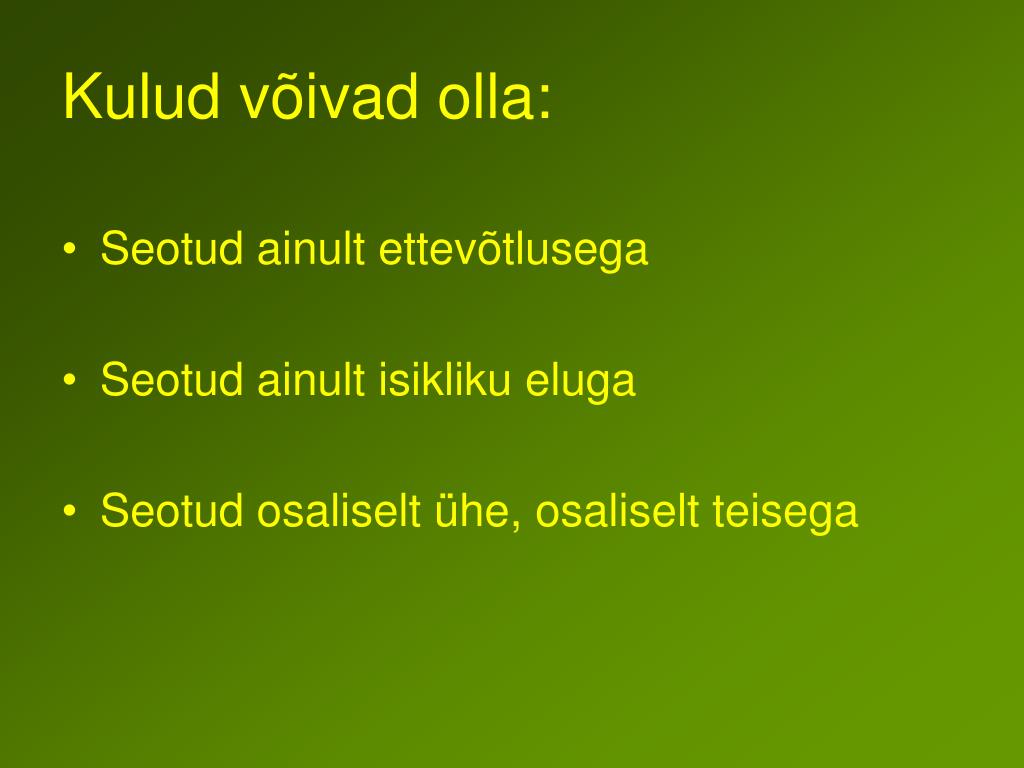 Kulud võivad olla:

• Seotud ainult ettevõtlusega

• Seotud ainult isikliku eluga

• Seotud osaliselt ühe, osaliselt teisega